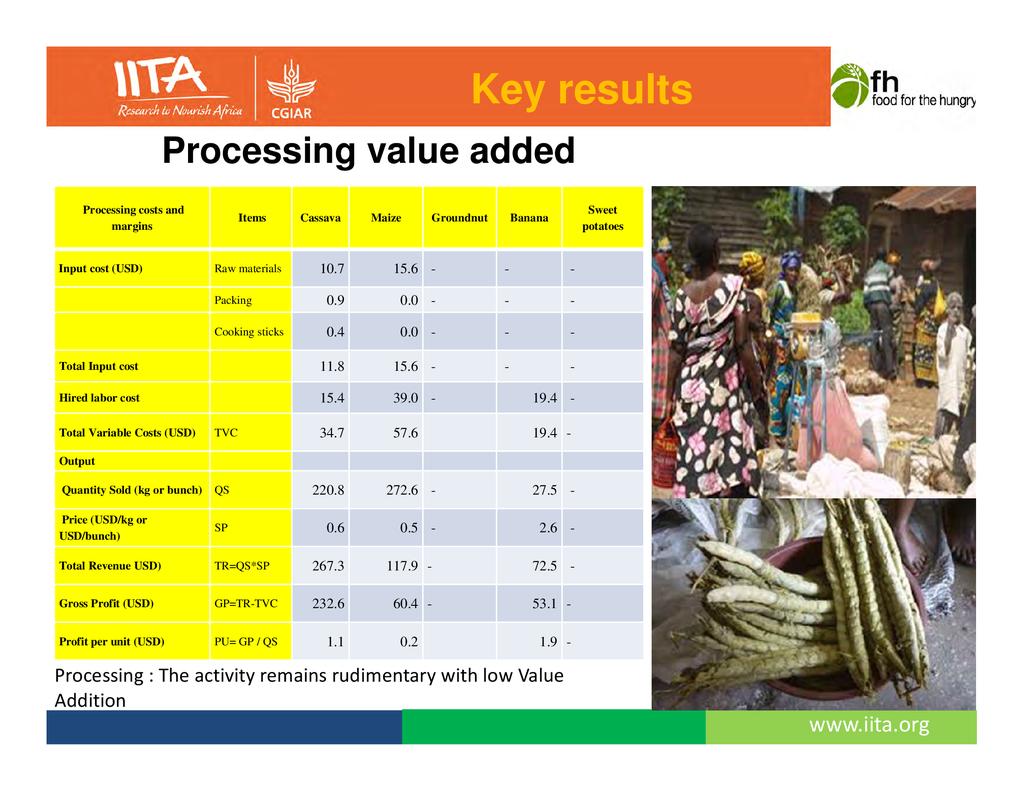 IITA
Research to Nourish Africa
CGIAR
Key results
fh food for the hungry

Processing value added

| Processing costs and margins | Items | Cassava | Maize | Groundnut | Banana | Sweet potatoes |
|---|---|---|---|---|---|---|
| Input cost (USD) | Raw materials | 10.7 | 15.6 | - | - | - |
| | Packing | 0.9 | 0.0 | - | - | - |
| | Cooking sticks | 0.4 | 0.0 | - | - | - |
| Total Input cost | | 11.8 | 15.6 | - | - | - |
| Hired labor cost | | 15.4 | 39.0 | - | 19.4 | - |
| Total Variable Costs (USD) | TVC | 34.7 | 57.6 | | 19.4 | - |
| Output | | | | | | |
| Quantity Sold (kg or bunch) | QS | 220.8 | 272.6 | - | 27.5 | - |
| Price (USD/kg or USD/bunch) | SP | 0.6 | 0.5 | - | 2.6 | - |
| Total Revenue USD) | TR=QS*SP | 267.3 | 117.9 | - | 72.5 | - |
| Gross Profit (USD) | GP=TR-TVC | 232.6 | 60.4 | - | 53.1 | - |
| Profit per unit (USD) | PU= GP / QS | 1.1 | 0.2 | | 1.9 | - |

Processing : The activity remains rudimentary with low Value Addition

www.iita.org